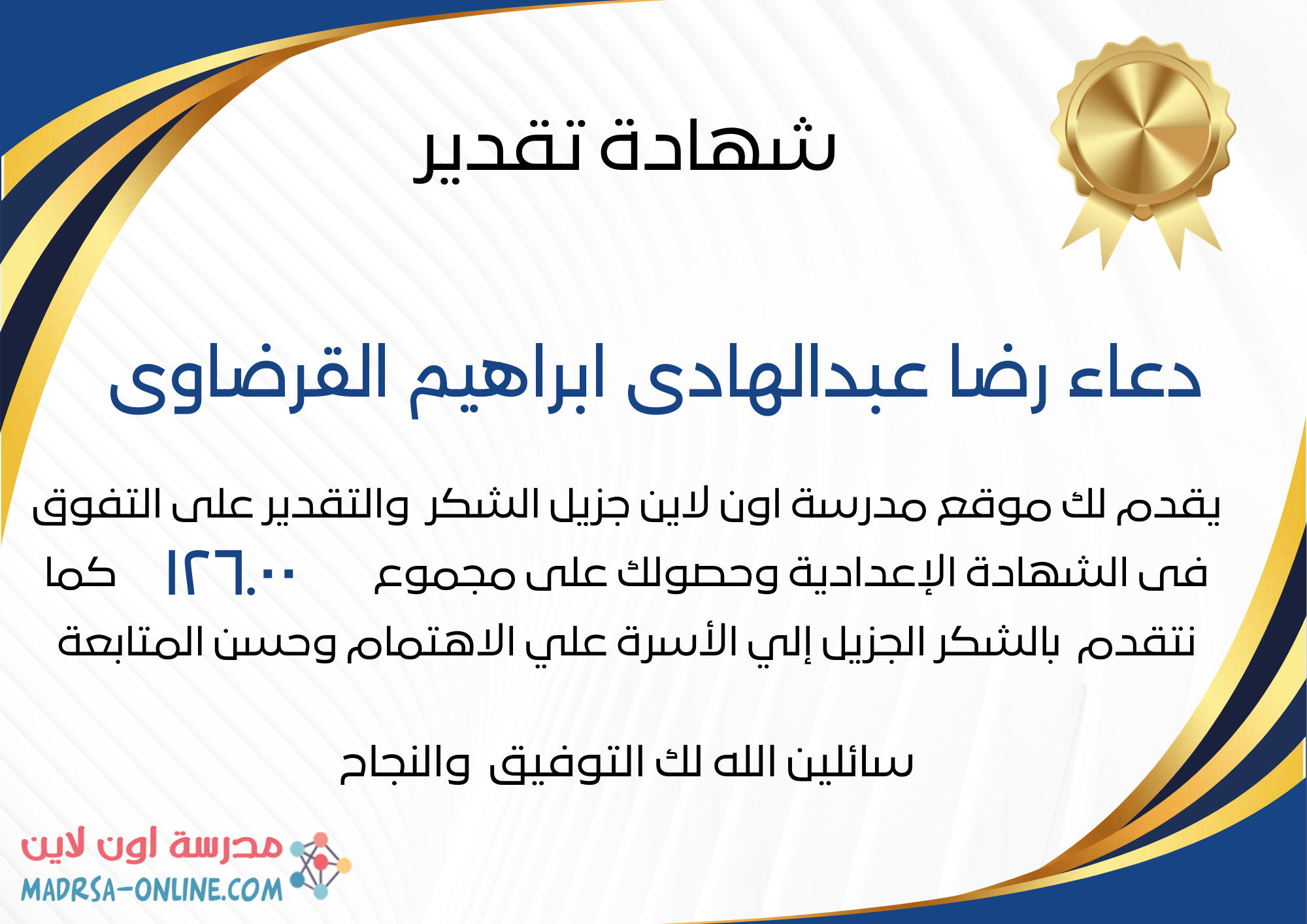 شهادة تقدير

دعاء رضا عبدالهادى ابراهيم القرضاوى

يقدم لك موقع مدرسة اون لاين جزيل الشكر والتقدير على التفوق فى الشهادة الإعدادية وحصولك على مجموع ١٢٦.٠٠ كما نتقدم بالشكر الجزيل إلي الأسرة علي الاهتمام وحسن المتابعة

سائلين الله لك التوفيق والنجاح

مدرسة اون لاين
MADRSA-ONLINE.COM